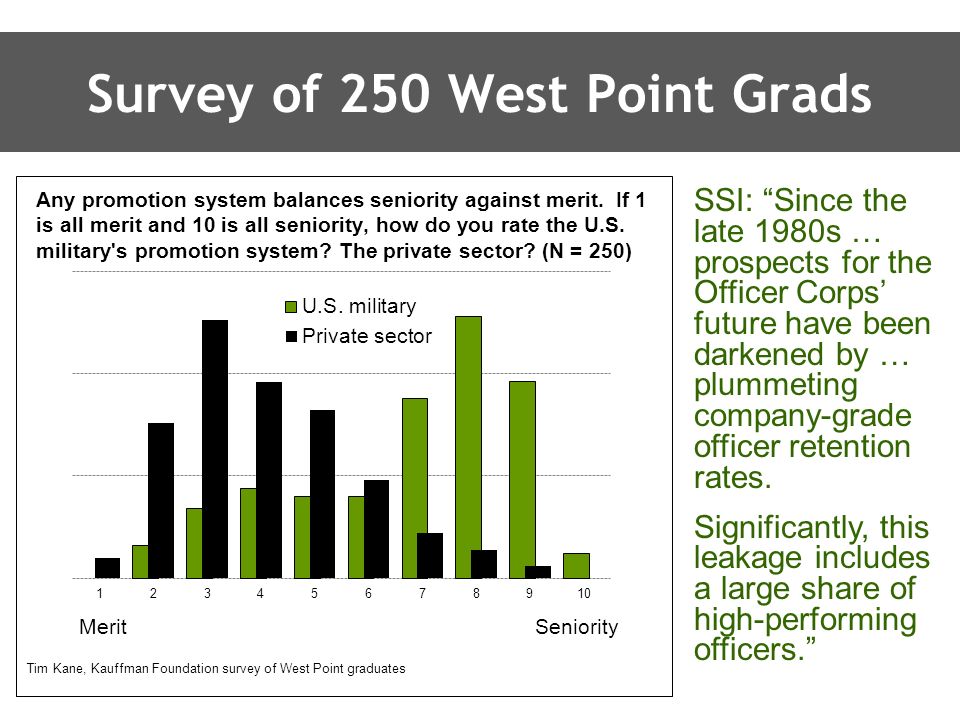 Survey of 250 West Point Grads

Any promotion system balances seniority against merit. If 1 is all merit and 10 is all seniority, how do you rate the U.S. military's promotion system? The private sector? (N = 250)

U.S. military
Private sector

1 2 3 4 5 6 7 8 9 10

Merit

Seniority

Tim Kane, Kauffman Foundation survey of West Point graduates

SSI: “Since the late 1980s … prospects for the Officer Corps’ future have been darkened by … plummeting company-grade officer retention rates.

Significantly, this leakage includes a large share of high-performing officers.”